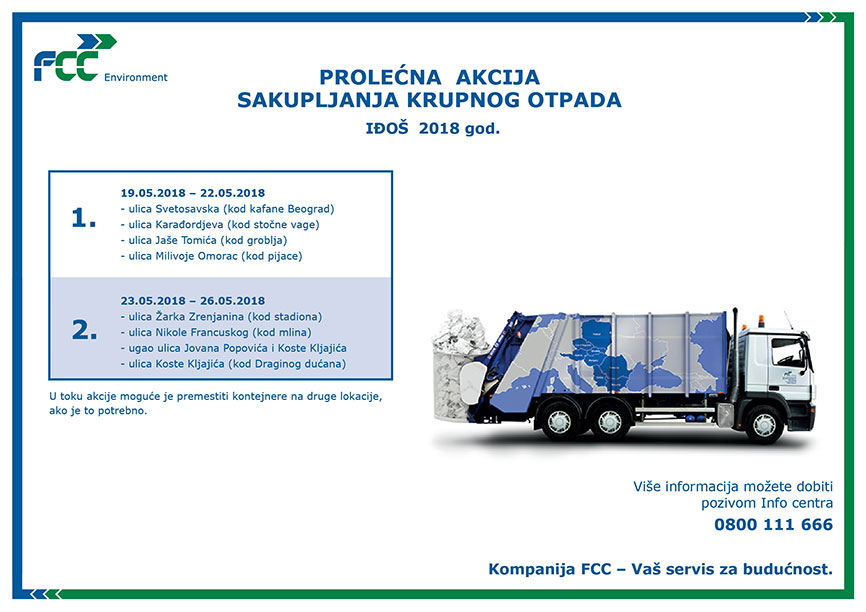 FCC Environment

PROLEĆNA AKCIJA
SAKUPLJANJA KRUPNOG OTPADA
IĐOŠ 2018 god.

1.
19.05.2018 – 22.05.2018
- ulica Svetosavska (kod kafane Beograd)
- ulica Karađordjeva (kod stočne vage)
- ulica Jaše Tomića (kod groblja)
- ulica Milivoje Omorac (kod pijace)

2.
23.05.2018 – 26.05.2018
- ulica Žarka Zrenjanina (kod stadiona)
- ulica Nikole Francuskog (kod mlina)
- ugao ulica Jovana Popovića i Koste Kljajića
- ulica Koste Kljajića (kod Draginog dućana)

U toku akcije moguće je premestiti kontejnere na druge lokacije, ako je to potrebno.

Više informacija možete dobiti pozivom Info centra
0800 111 666

Kompanija FCC – Vaš servis za budućnost.